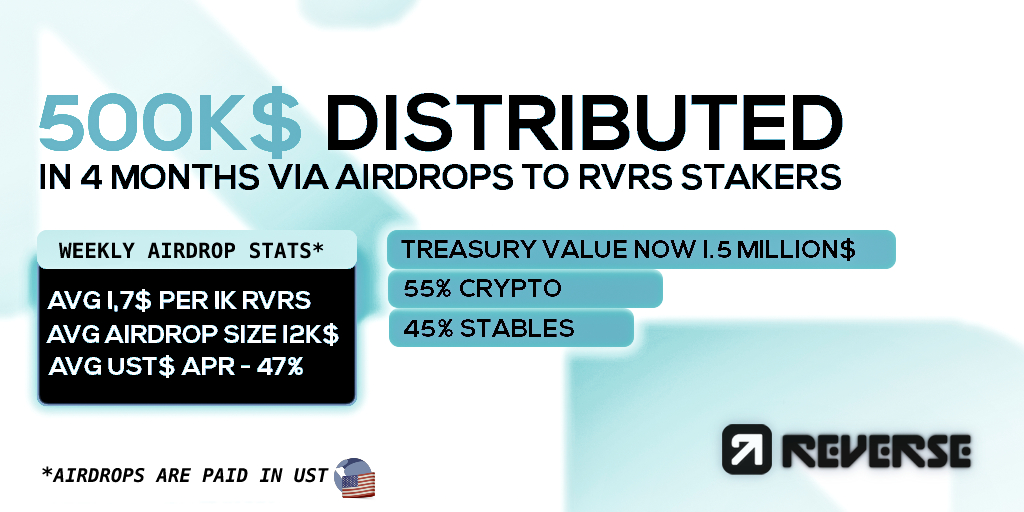 500K$ DISTRIBUTED
IN 4 MONTHS VIA AIRDROPS TO RVRS STAKERS

WEEKLY AIRDROP STATS*

AVG 1,7$ PER 1K RVRS
AVG AIRDROP SIZE 12K$
AVG UST$ APR - 47%

TREASURY VALUE NOW 1.5 MILLION$
55% CRYPTO
45% STABLES

*AIRDROPS ARE PAID IN UST

REVERSE